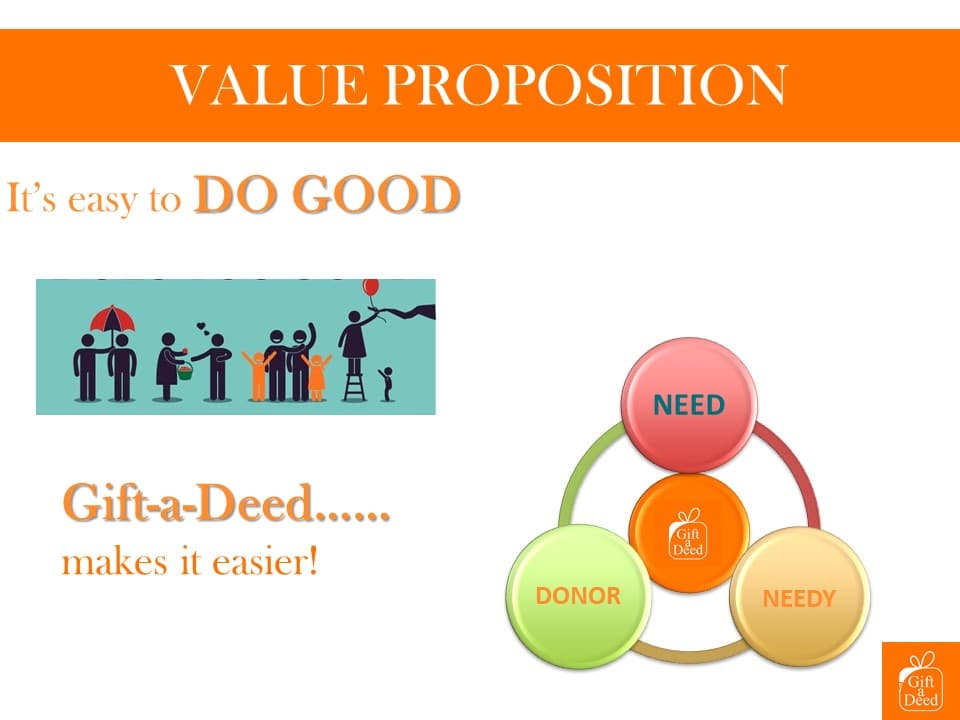 VALUE PROPOSITION

It's easy to DO GOOD

Gift-a-Deed......
makes it easier!

NEED

Gift a Deed

DONOR

NEEDY

Gift a Deed